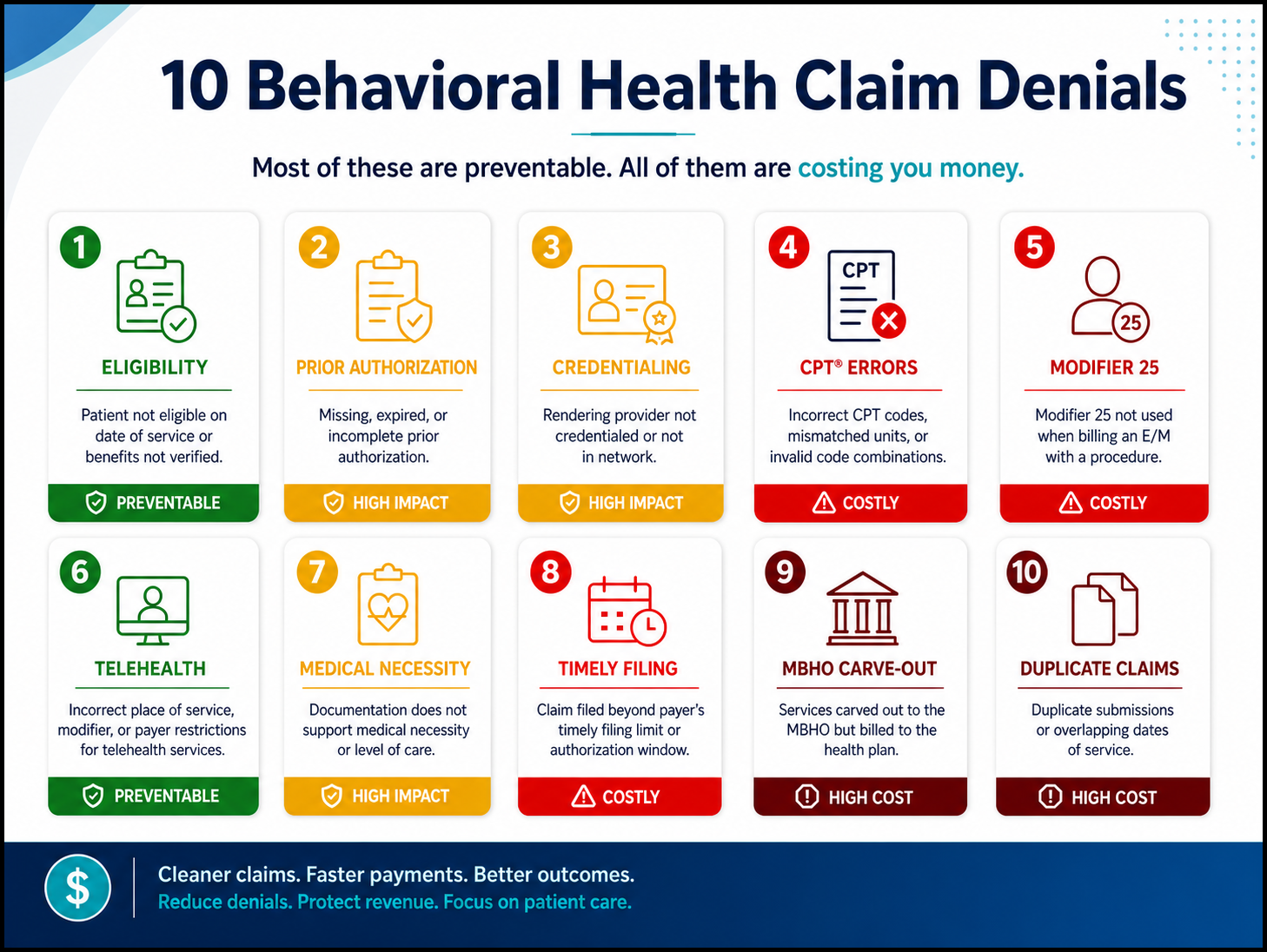 10 Behavioral Health Claim Denials

Most of these are preventable. All of them are costing you money.

1
ELIGIBILITY
Patient not eligible on date of service or benefits not verified.
PREVENTABLE

2
PRIOR AUTHORIZATION
Missing, expired, or incomplete prior authorization.
HIGH IMPACT

3
CREDENTIALING
Rendering provider not credentialed or not in network.
HIGH IMPACT

4
CPT
CPT® ERRORS
Incorrect CPT codes, mismatched units, or invalid code combinations.
COSTLY

5
25
MODIFIER 25
Modifier 25 not used when billing an E/M with a procedure.
COSTLY

6
TELEHEALTH
Incorrect place of service, modifier, or payer restrictions for telehealth services.
PREVENTABLE

7
MEDICAL NECESSITY
Documentation does not support medical necessity or level of care.
HIGH IMPACT

8
TIMELY FILING
Claim filed beyond payer's timely filing limit or authorization window.
COSTLY

9
MBHO CARVE-OUT
Services carved out to the MBHO but billed to the health plan.
HIGH COST

10
DUPLICATE CLAIMS
Duplicate submissions or overlapping dates of service.
HIGH COST

$
Cleaner claims. Faster payments. Better outcomes.
Reduce denials. Protect revenue. Focus on patient care.